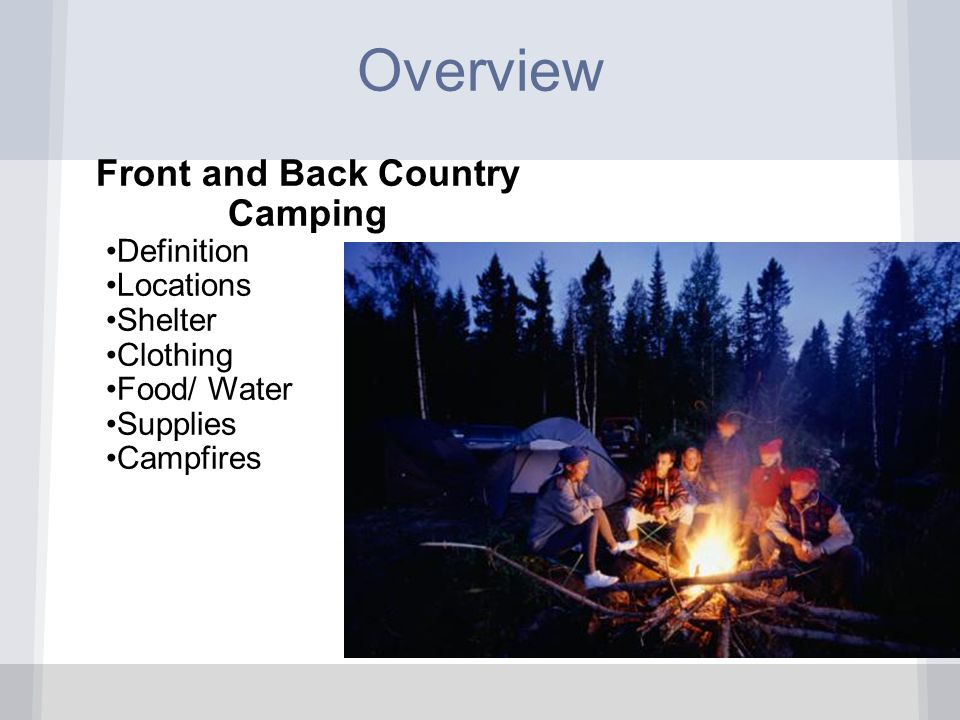 Overview

Front and Back Country Camping

•Definition
•Locations
•Shelter
•Clothing
•Food/ Water
•Supplies
•Campfires